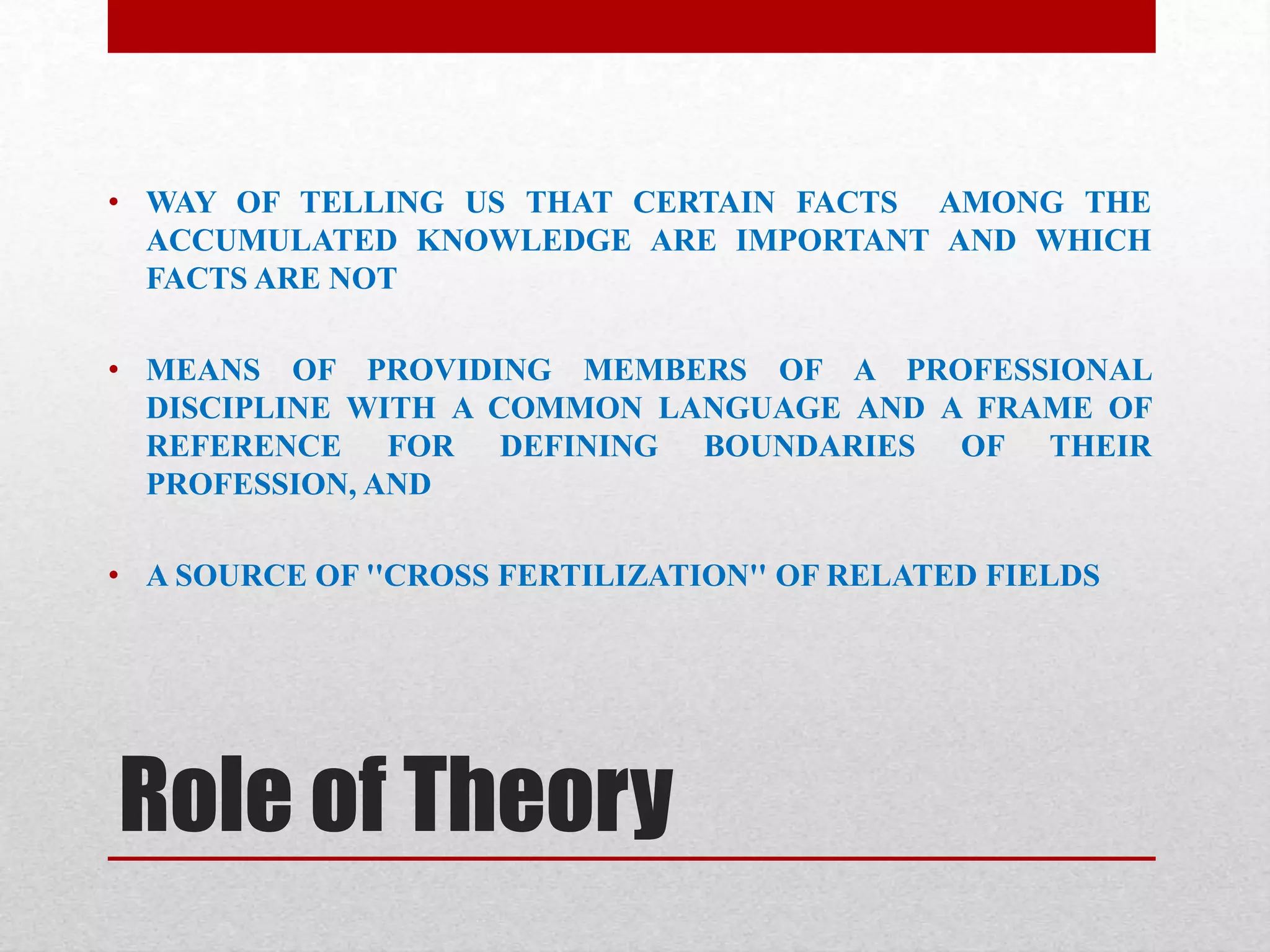 • WAY OF TELLING US THAT CERTAIN FACTS AMONG THE ACCUMULATED KNOWLEDGE ARE IMPORTANT AND WHICH FACTS ARE NOT

• MEANS OF PROVIDING MEMBERS OF A PROFESSIONAL DISCIPLINE WITH A COMMON LANGUAGE AND A FRAME OF REFERENCE FOR DEFINING BOUNDARIES OF THEIR PROFESSION, AND

• A SOURCE OF "CROSS FERTILIZATION" OF RELATED FIELDS

Role of Theory